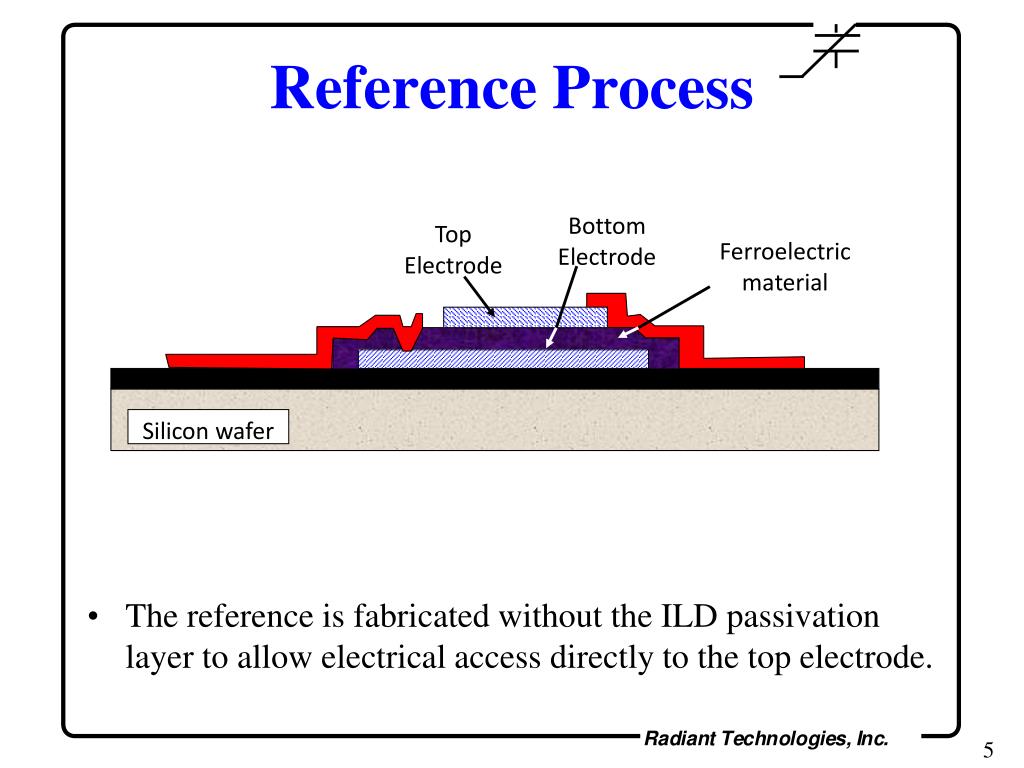 Reference Process

Top Electrode

Bottom Electrode

Ferroelectric material

Silicon wafer

• The reference is fabricated without the ILD passivation layer to allow electrical access directly to the top electrode.

Radiant Technologies, Inc.

5